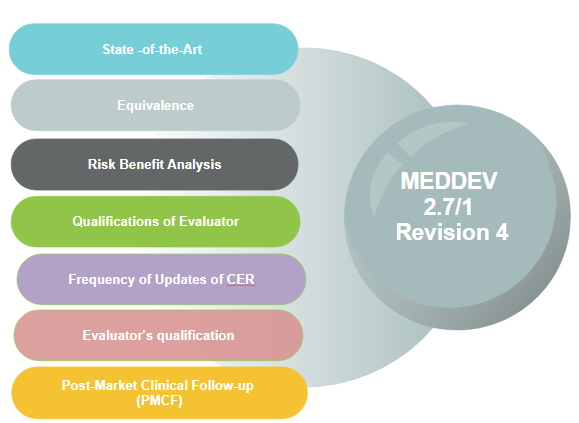 State -of-the-Art

Equivalence

Risk Benefit Analysis

Qualifications of Evaluator

Frequency of Updates of CER

Evaluator's qualification

Post-Market Clinical Follow-up (PMCF)

MEDDEV 2.7/1 Revision 4